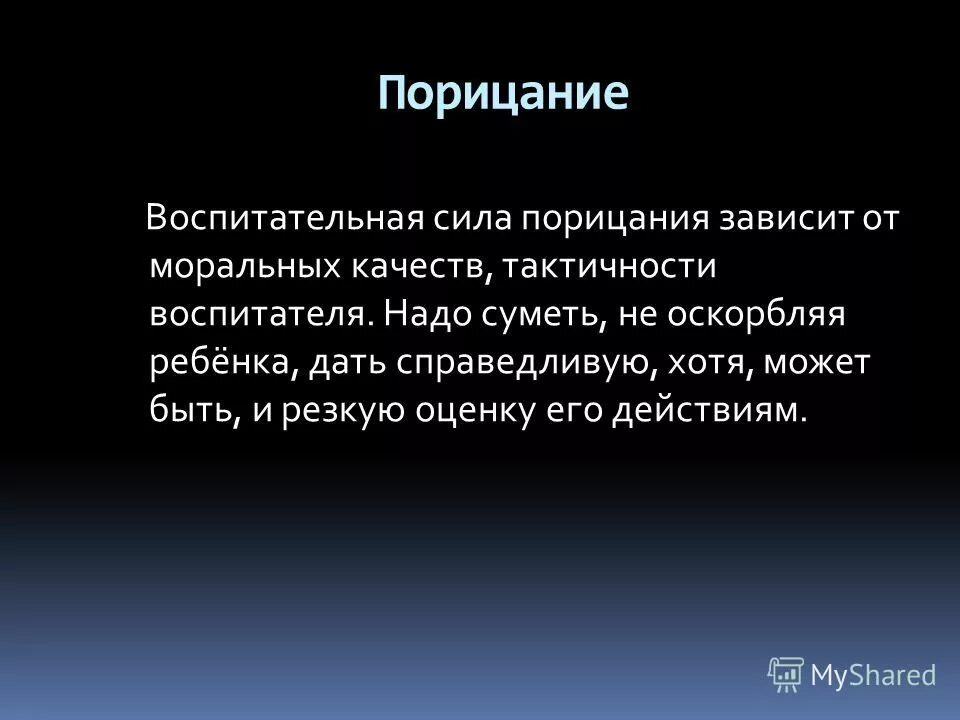 Порицание

Воспитательная сила порицания зависит от моральных качеств, тактичности воспитателя. Надо суметь, не оскорбляя ребёнка, дать справедливую, хотя, может быть, и резкую оценку его действиям.

MyShared